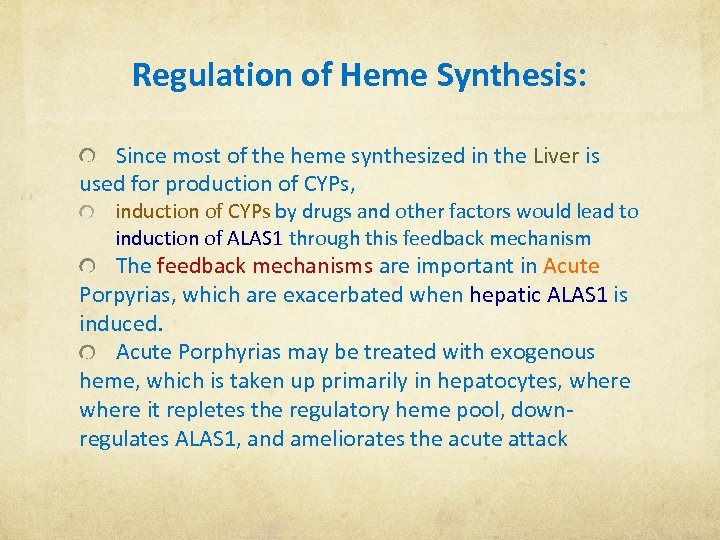 Regulation of Heme Synthesis:

Since most of the heme synthesized in the Liver is used for production of CYPs,

induction of CYPs by drugs and other factors would lead to induction of ALAS1 through this feedback mechanism

The feedback mechanisms are important in Acute Porpyrias, which are exacerbated when hepatic ALAS1 is induced.

Acute Porphyrias may be treated with exogenous heme, which is taken up primarily in hepatocytes, where where it repletes the regulatory heme pool, down-regulates ALAS1, and ameliorates the acute attack